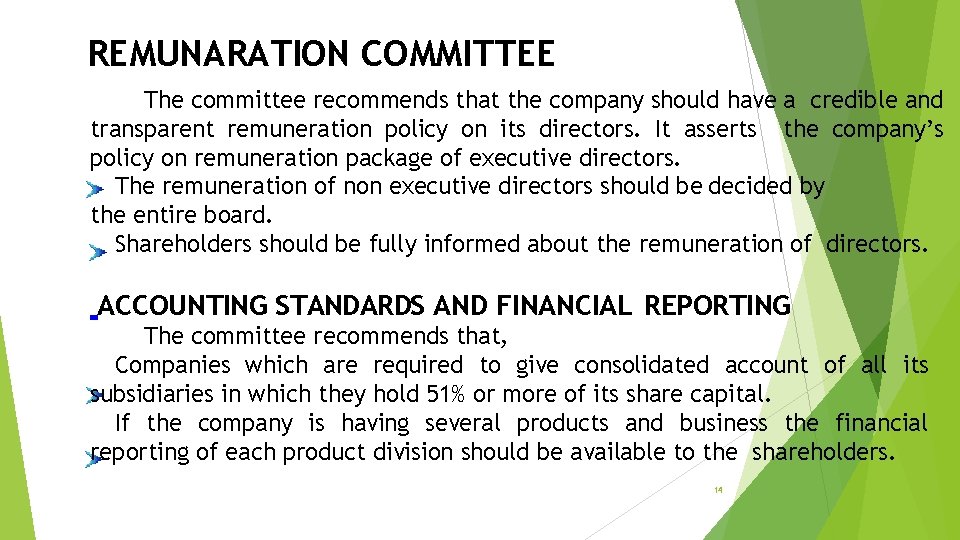 REMUNARATION COMMITTEE

The committee recommends that the company should have a credible and transparent remuneration policy on its directors. It asserts the company's policy on remuneration package of executive directors.

The remuneration of non executive directors should be decided by the entire board.

Shareholders should be fully informed about the remuneration of directors.

ACCOUNTING STANDARDS AND FINANCIAL REPORTING

The committee recommends that,

Companies which are required to give consolidated account of all its subsidiaries in which they hold 51% or more of its share capital.

If the company is having several products and business the financial reporting of each product division should be available to the shareholders.

14